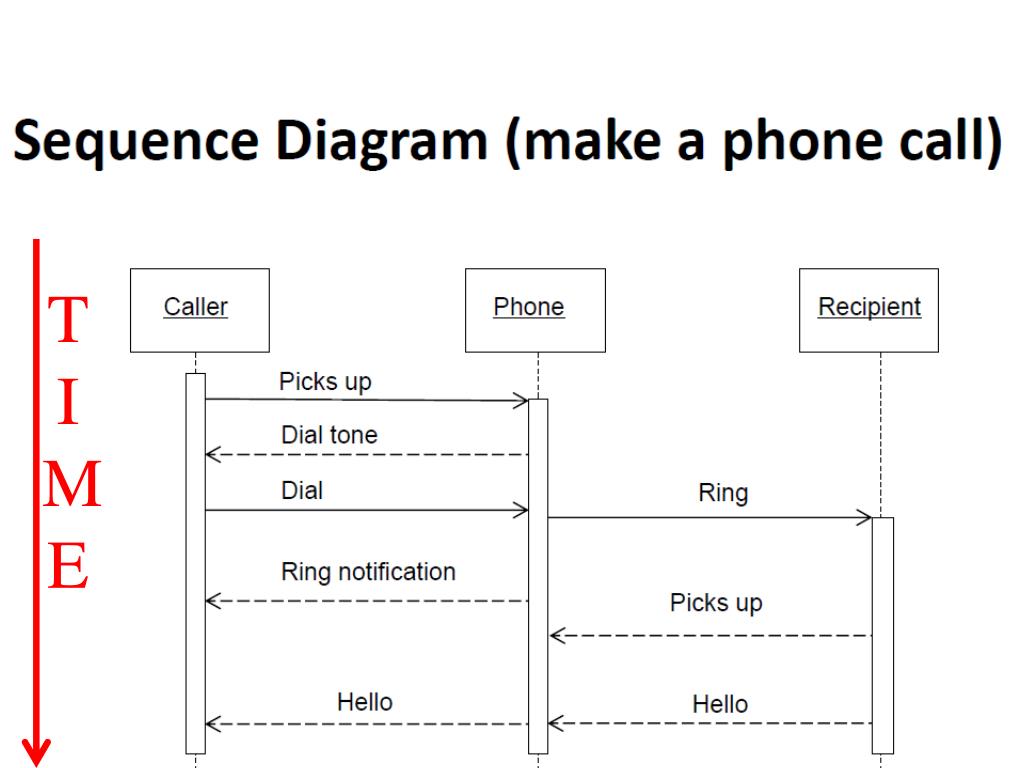 Sequence Diagram (make a phone call)

T
I
M
E

Caller

Phone

Recipient

Picks up

Dial tone

Dial

Ring

Ring notification

Picks up

Hello

Hello